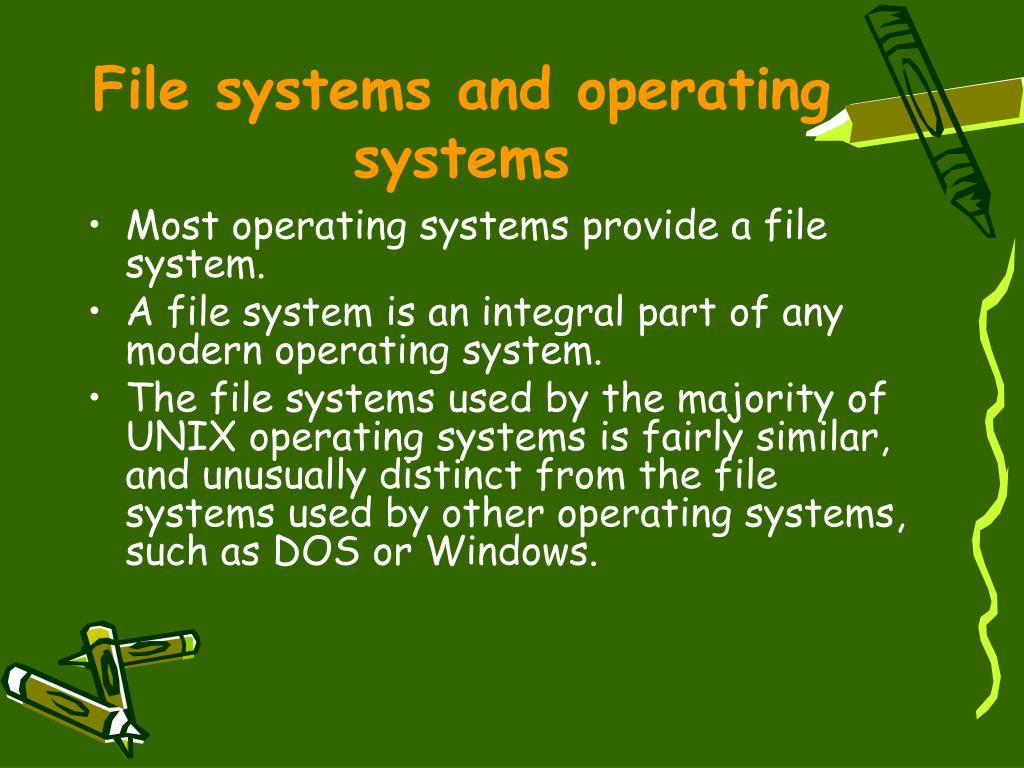 File systems and operating systems

• Most operating systems provide a file system.
• A file system is an integral part of any modern operating system.
• The file systems used by the majority of UNIX operating systems is fairly similar, and unusually distinct from the file systems used by other operating systems, such as DOS or Windows.